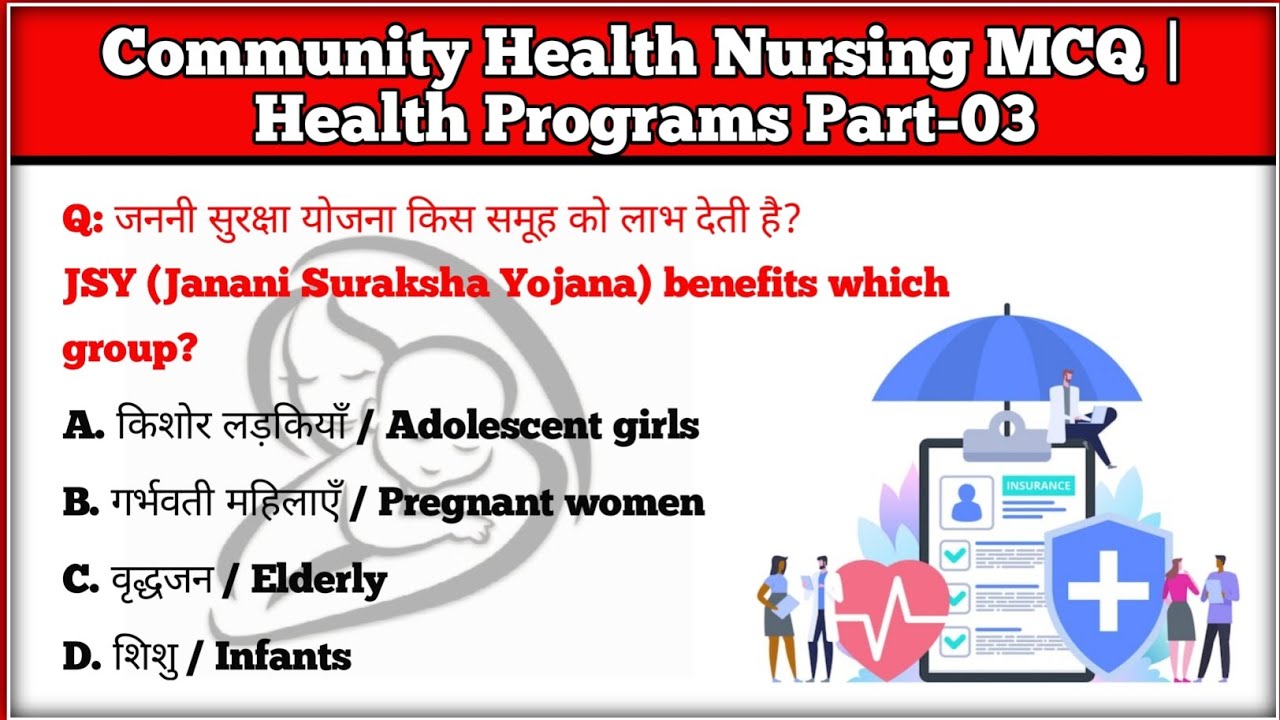 Community Health Nursing MCQ | Health Programs Part-03

Q: जननी सुरक्षा योजना किस समूह को लाभ देती है?
JSY (Janani Suraksha Yojana) benefits which group?

A. किशोर लड़कियाँ / Adolescent girls

B. गर्भवती महिलाएँ / Pregnant women

C. वृद्धजन / Elderly

D. शिशु / Infants

INSURANCE